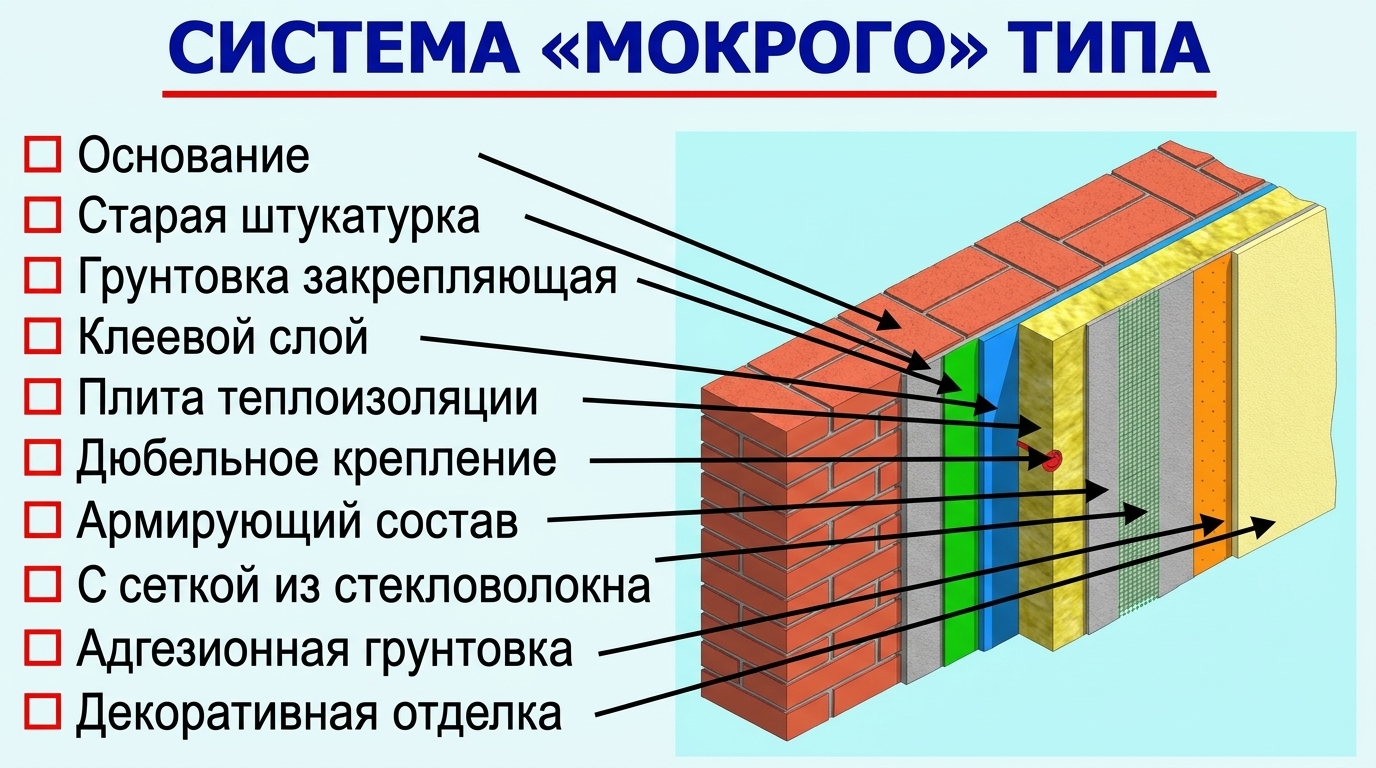 СИСТЕМА «МОКРОГО» ТИПА

☐ Основание
☐ Старая штукатурка
☐ Грунтовка закрепляющая
☐ Клеевой слой
☐ Плита теплоизоляции
☐ Дюбельное крепление
☐ Армирующий состав
☐ С сеткой из стекловолокна
☐ Адгезионная грунтовка
☐ Декоративная отделка